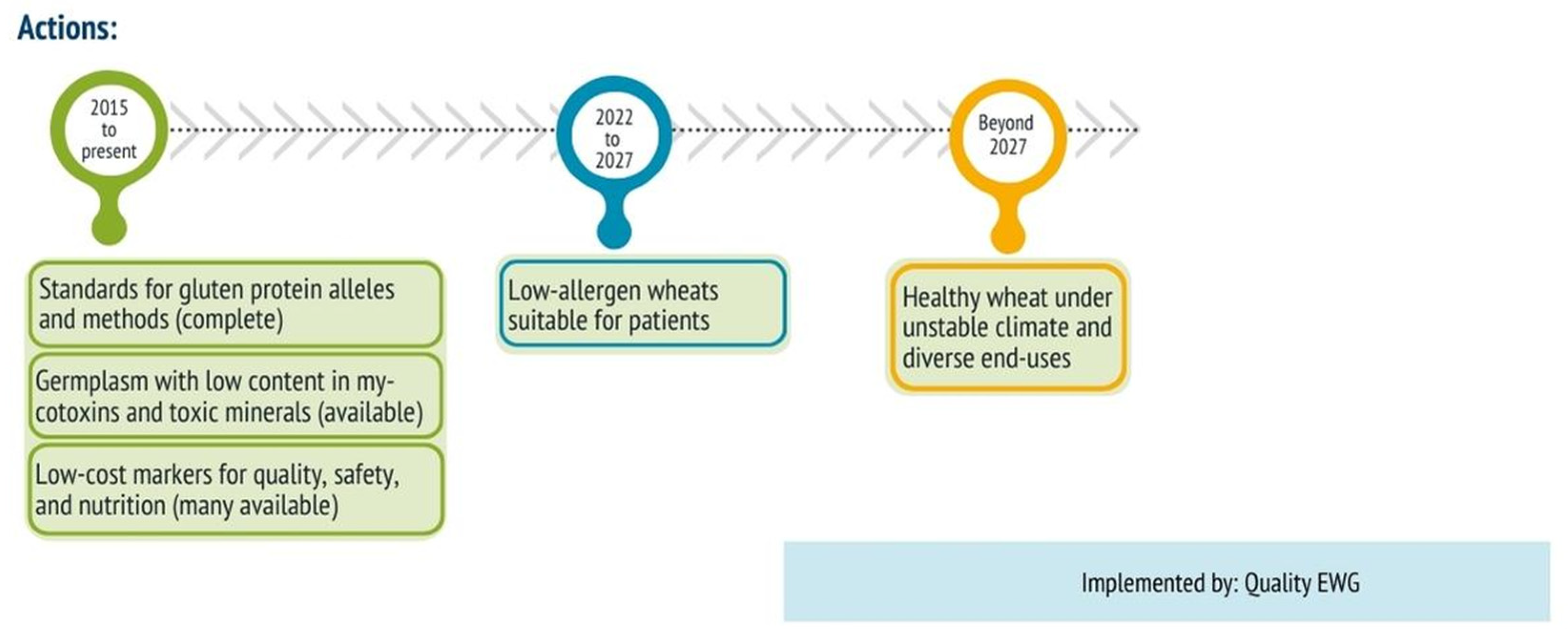 Actions:

2015 to present

2022 to 2027

Beyond 2027

Standards for gluten protein alleles and methods (complete)

Germplasm with low content in mycotoxins and toxic minerals (available)

Low-cost markers for quality, safety, and nutrition (many available)

Low-allergen wheats suitable for patients

Healthy wheat under unstable climate and diverse end-uses

Implemented by: Quality EWG